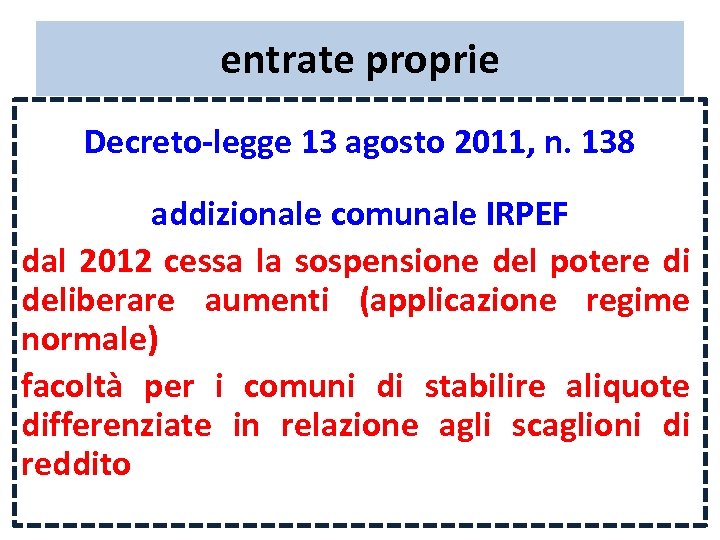 entrate proprie

Decreto-legge 13 agosto 2011, n. 138

addizionale comunale IRPEF

dal 2012 cessa la sospensione del potere di deliberare aumenti (applicazione regime normale)

facoltà per i comuni di stabilire aliquote differenziate in relazione agli scaglioni di reddito